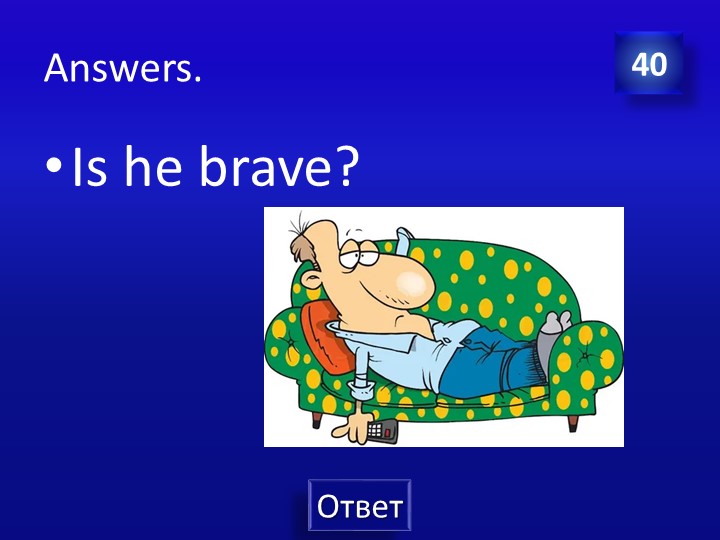 Answers.

40

• Is he brave?

Ответ